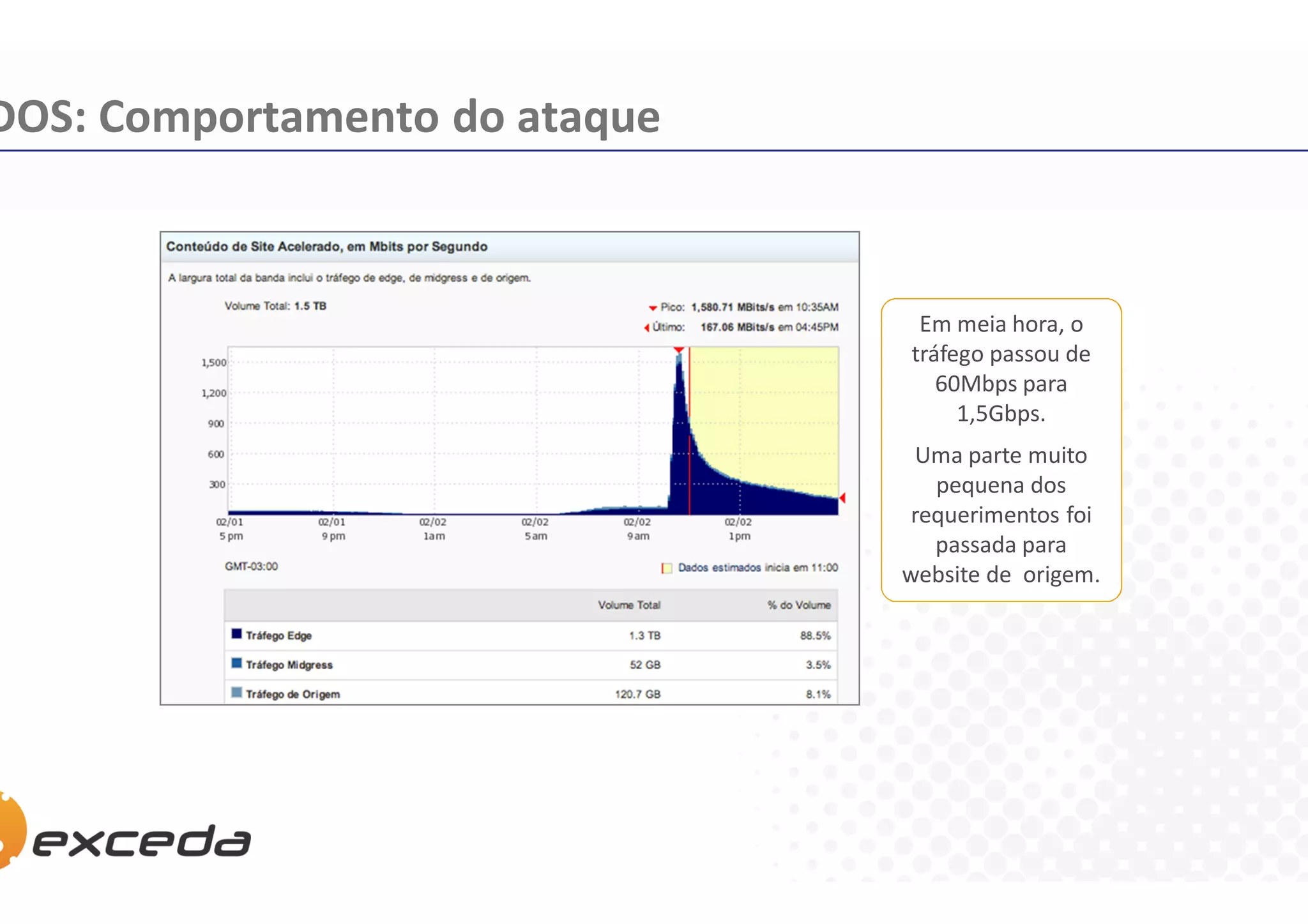 DOS: Comportamento do ataque

Conteúdo de Site Acelerado, em Mbits por Segundo

A largura total da banda inclui o tráfego de edge, de midgress e de origem.

Volume Total: 1.5 TB

Pico: 1,580.71 MBits/s em 10:35AM
Último: 167.06 MBits/s em 04:45PM

1,500
1,200
900
600
300

02/01 5 pm
02/01 9 pm
02/02 1am
02/02 5am
02/02 9am
02/02 1pm

GMT-03:00

Dados estimados inicia em 11:00

| | Volume Total | % do Volume |
|---|---|---|
| Tráfego Edge | 1.3 TB | 88.5% |
| Tráfego Midgress | 52 GB | 3.5% |
| Tráfego de Origem | 120.7 GB | 8.1% |

Em meia hora, o tráfego passou de 60Mbps para 1,5Gbps.

Uma parte muito pequena dos requerimentos foi passada para website de origem.

exceda